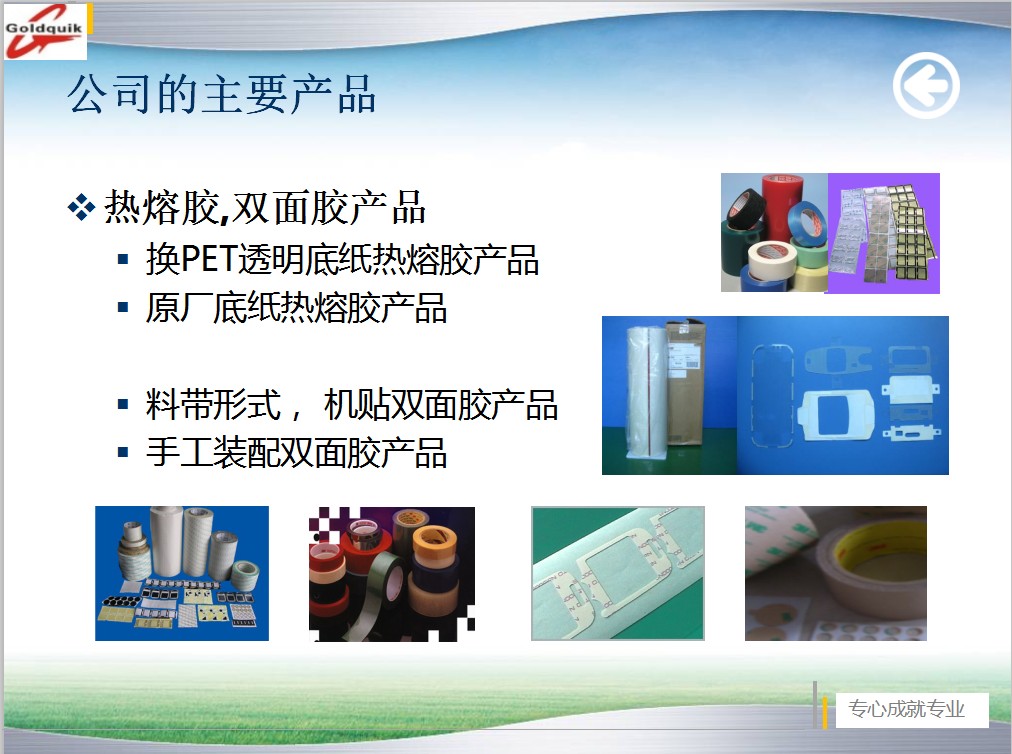 Goldquik

公司的主要产品

❖ 热熔胶,双面胶产品
▪ 换PET透明底纸热熔胶产品
▪ 原厂底纸热熔胶产品

▪ 料带形式， 机贴双面胶产品
▪ 手工装配双面胶产品

专心成就专业